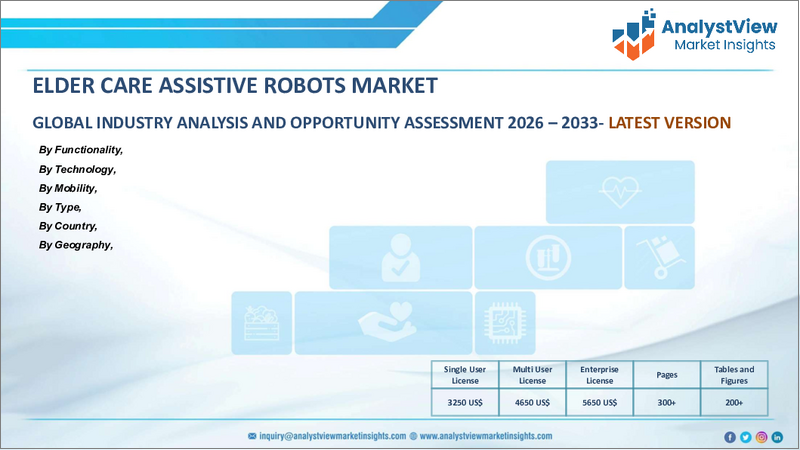 AnalystView
Market Insights

ELDER CARE ASSISTIVE ROBOTS MARKET

GLOBAL INDUSTRY ANALYSIS AND OPPORTUNITY ASSESSMENT 2026 – 2033- LATEST VERSION

By Functionality,
By Technology,
By Mobility,
By Type,
By Country,
By Geography,

| Single User License | Multi User License | Enterprise License | Pages | Tables and Figures |
|---|---|---|---|---|
| 3250 US$ | 4650 US$ | 5650 US$ | 300+ | 200+ |

inquiry@analystviewmarketinsights.com www.analystviewmarketinsights.com